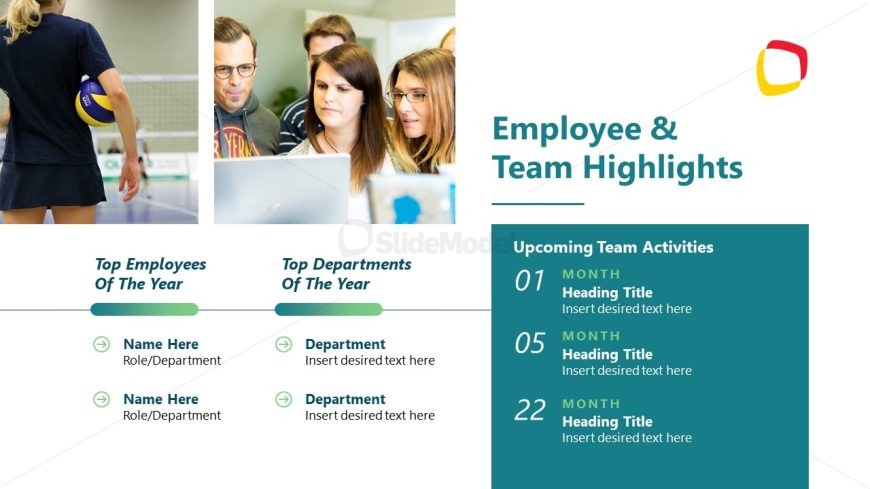 Employee & Team Highlights

SlideModel

Top Employees Of The Year

Name Here
Role/Department

Name Here
Role/Department

Top Departments Of The Year

Department
Insert desired text here

Department
Insert desired text here

Upcoming Team Activities

01 MONTH
Heading Title
Insert desired text here

05 MONTH
Heading Title
Insert desired text here

22 MONTH
Heading Title
Insert desired text here